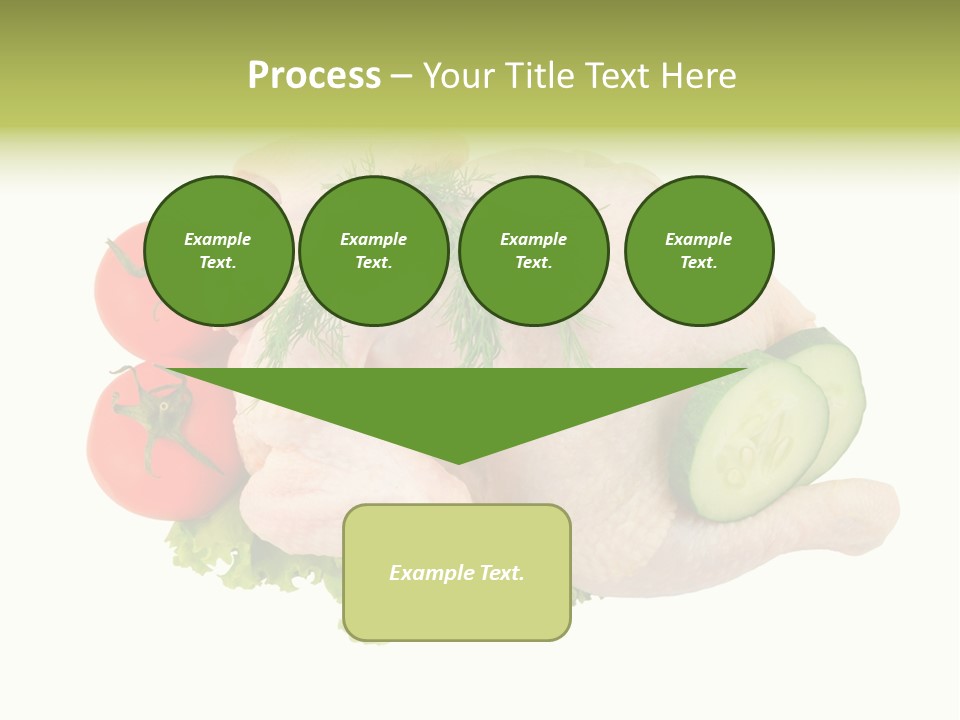 Process – Your Title Text Here

Example Text.

Example Text.

Example Text.

Example Text.

Example Text.